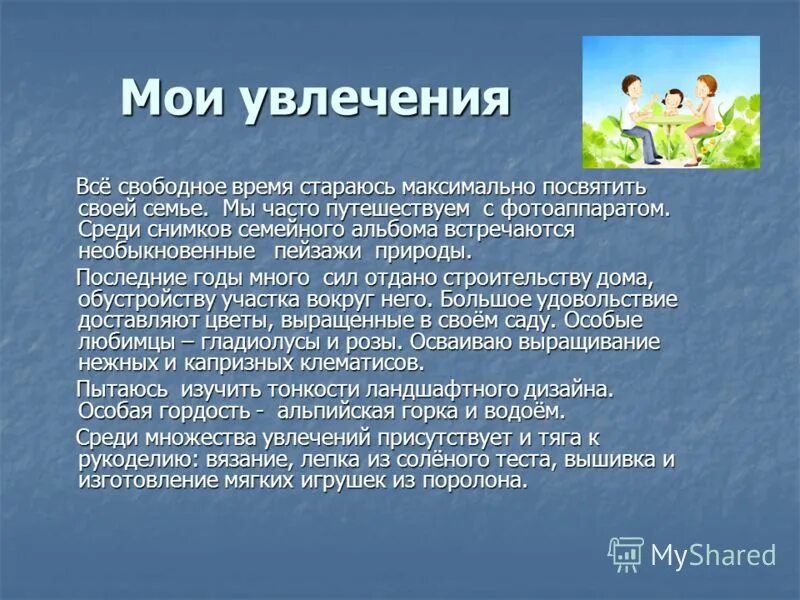 Мои увлечения

Всё свободное время стараюсь максимально посвятить своей семье. Мы часто путешествуем с фотоаппаратом. Среди снимков семейного альбома встречаются необыкновенные пейзажи природы.

Последние годы много сил отдано строительству дома, обустройству участка вокруг него. Большое удовольствие доставляют цветы, выращенные в своём саду. Особые любимцы – гладиолусы и розы. Осваиваю выращивание нежных и капризных клематисов.

Пытаюсь изучить тонкости ландшафтного дизайна. Особая гордость - альпийская горка и водоём.

Среди множества увлечений присутствует и тяга к рукоделию: вязание, лепка из солёного теста, вышивка и изготовление мягких игрушек из поролона.

MyShared